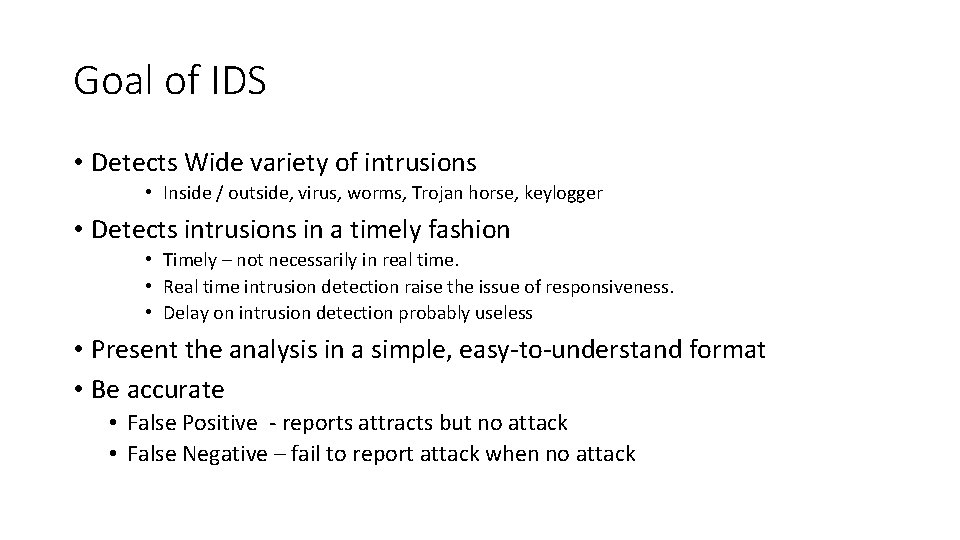 Goal of IDS

• Detects Wide variety of intrusions
  • Inside / outside, virus, worms, Trojan horse, keylogger
• Detects intrusions in a timely fashion
  • Timely – not necessarily in real time.
  • Real time intrusion detection raise the issue of responsiveness.
  • Delay on intrusion detection probably useless
• Present the analysis in a simple, easy-to-understand format
• Be accurate
  • False Positive - reports attracts but no attack
  • False Negative – fail to report attack when no attack